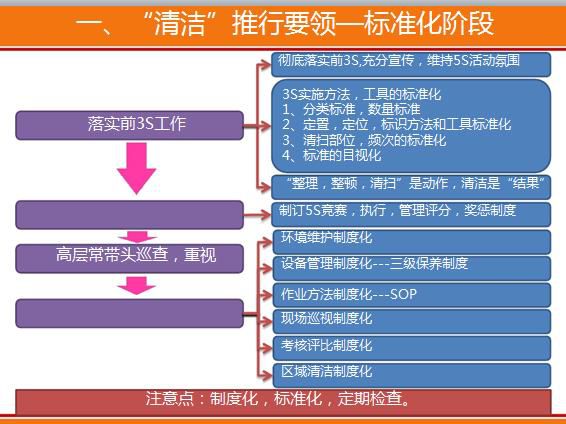 一、“清洁”推行要领—标准化阶段

落实前3S工作

高层常带头巡查，重视

彻底落实前3S,充分宣传，维持5S活动氛围

3S实施方法，工具的标准化
1、分类标准，数量标准
2、定置，定位，标识方法和工具标准化
3、清扫部位，频次的标准化
4、标准的目视化

“整理，整顿，清扫”是动作，清洁是“结果”

制订5S竞赛，执行，管理评分，奖惩制度

环境维护制度化

设备管理制度化---三级保养制度

作业方法制度化---SOP

现场巡视制度化

考核评比制度化

区域清洁制度化

注意点：制度化，标准化，定期检查。